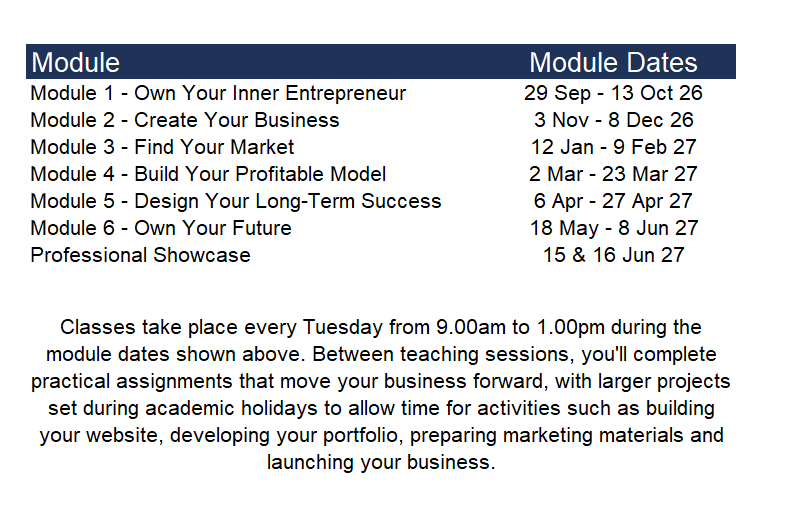 | Module | Module Dates |
|---|---|
| Module 1 - Own Your Inner Entrepreneur | 29 Sep - 13 Oct 26 |
| Module 2 - Create Your Business | 3 Nov - 8 Dec 26 |
| Module 3 - Find Your Market | 12 Jan - 9 Feb 27 |
| Module 4 - Build Your Profitable Model | 2 Mar - 23 Mar 27 |
| Module 5 - Design Your Long-Term Success | 6 Apr - 27 Apr 27 |
| Module 6 - Own Your Future | 18 May - 8 Jun 27 |
| Professional Showcase | 15 & 16 Jun 27 |

Classes take place every Tuesday from 9.00am to 1.00pm during the module dates shown above. Between teaching sessions, you'll complete practical assignments that move your business forward, with larger projects set during academic holidays to allow time for activities such as building your website, developing your portfolio, preparing marketing materials and launching your business.